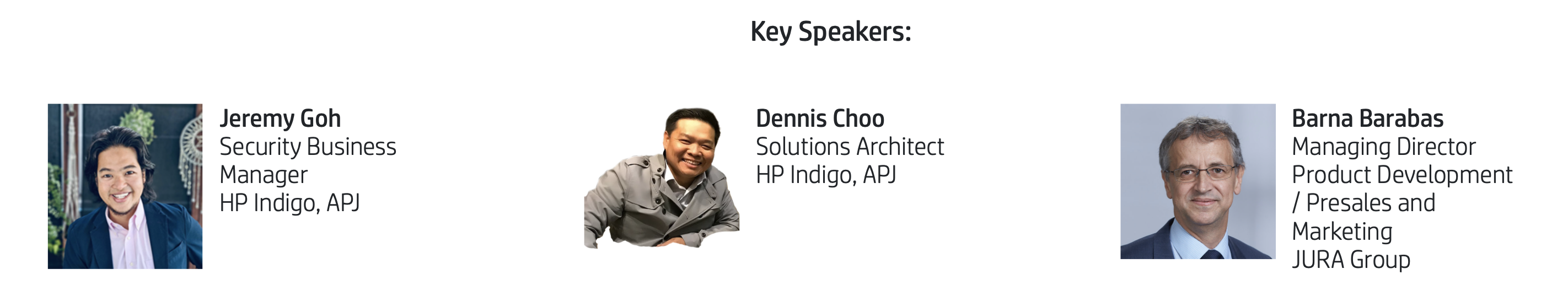 Key Speakers:

Jeremy Goh
Security Business Manager
HP Indigo, APJ

Dennis Choo
Solutions Architect
HP Indigo, APJ

Barna Barabas
Managing Director
Product Development / Presales and Marketing
JURA Group